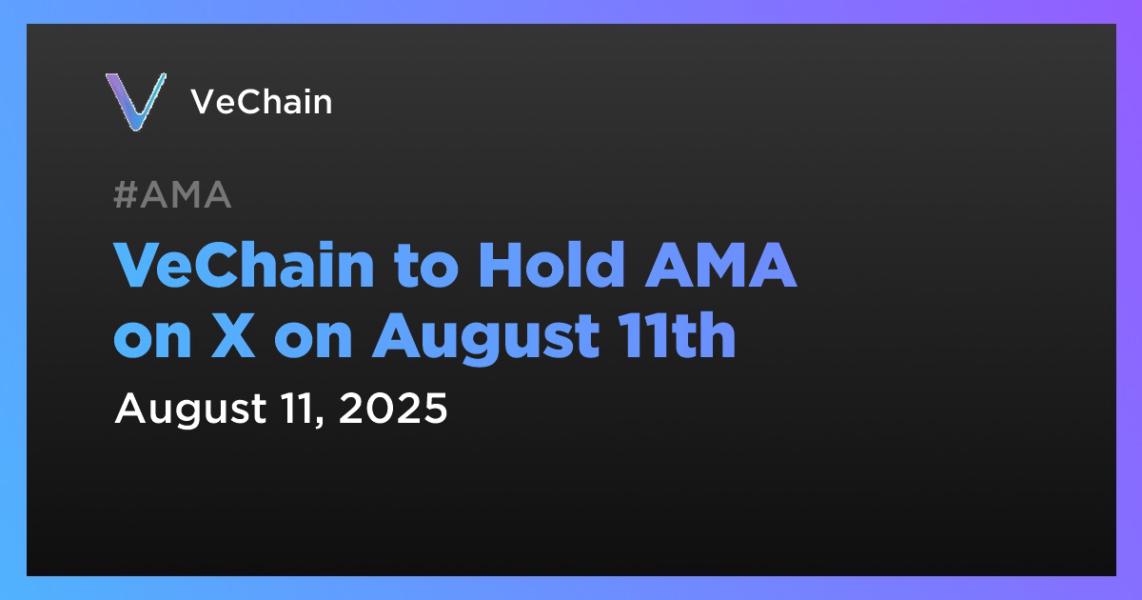 VeChain

#AMA

VeChain to Hold AMA on X on August 11th

August 11, 2025